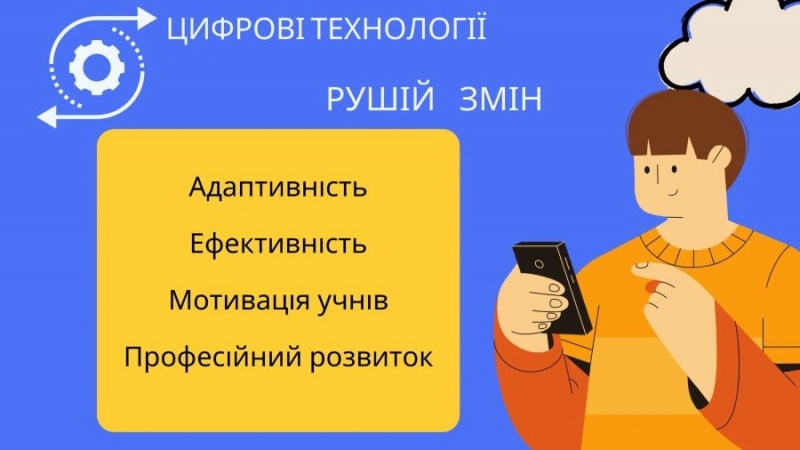 ЦИФРОВІ ТЕХНОЛОГІЇ

РУШІЙ ЗМІН

Адаптивність

Ефективність

Мотивація учнів

Професійний розвиток